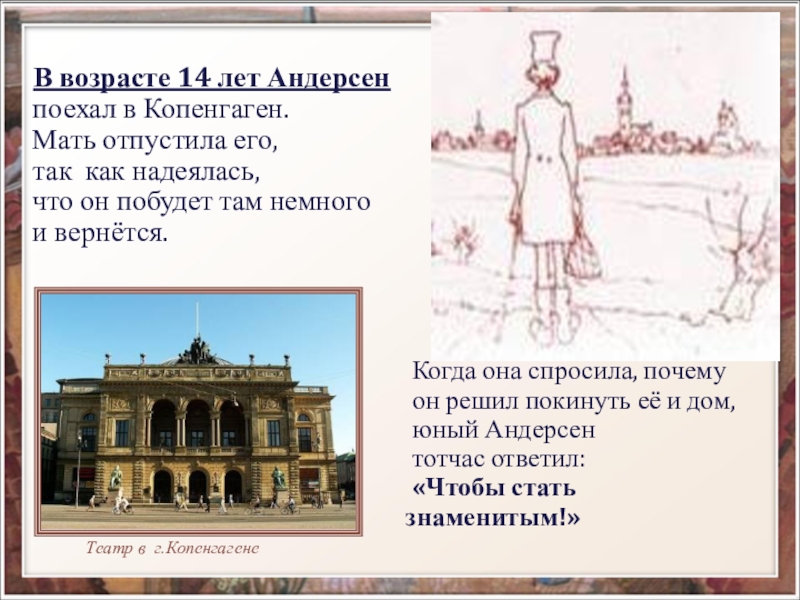 В возрасте 14 лет Андерсен поехал в Копенгаген. Мать отпустила его, так как надеялась, что он побудет там немного и вернётся.

Когда она спросила, почему он решил покинуть её и дом, юный Андерсен тотчас ответил: «Чтобы стать знаменитым!»

Театр в г.Копенгагене